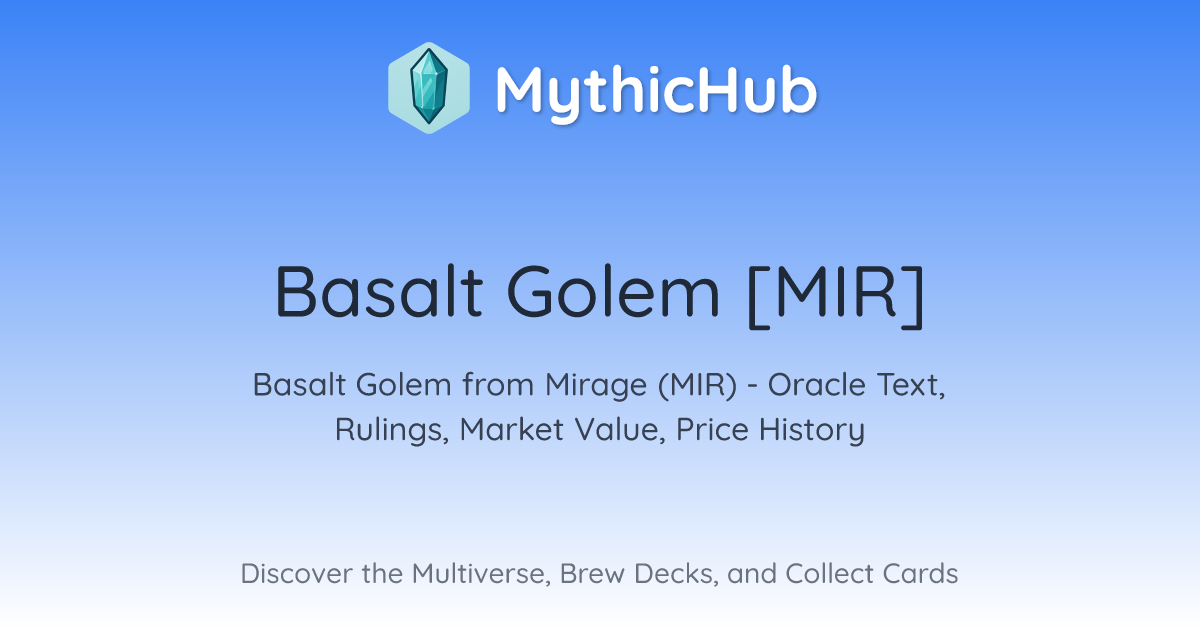 MythicHub

Basalt Golem [MIR]

Basalt Golem from Mirage (MIR) - Oracle Text, Rulings, Market Value, Price History

Discover the Multiverse, Brew Decks, and Collect Cards